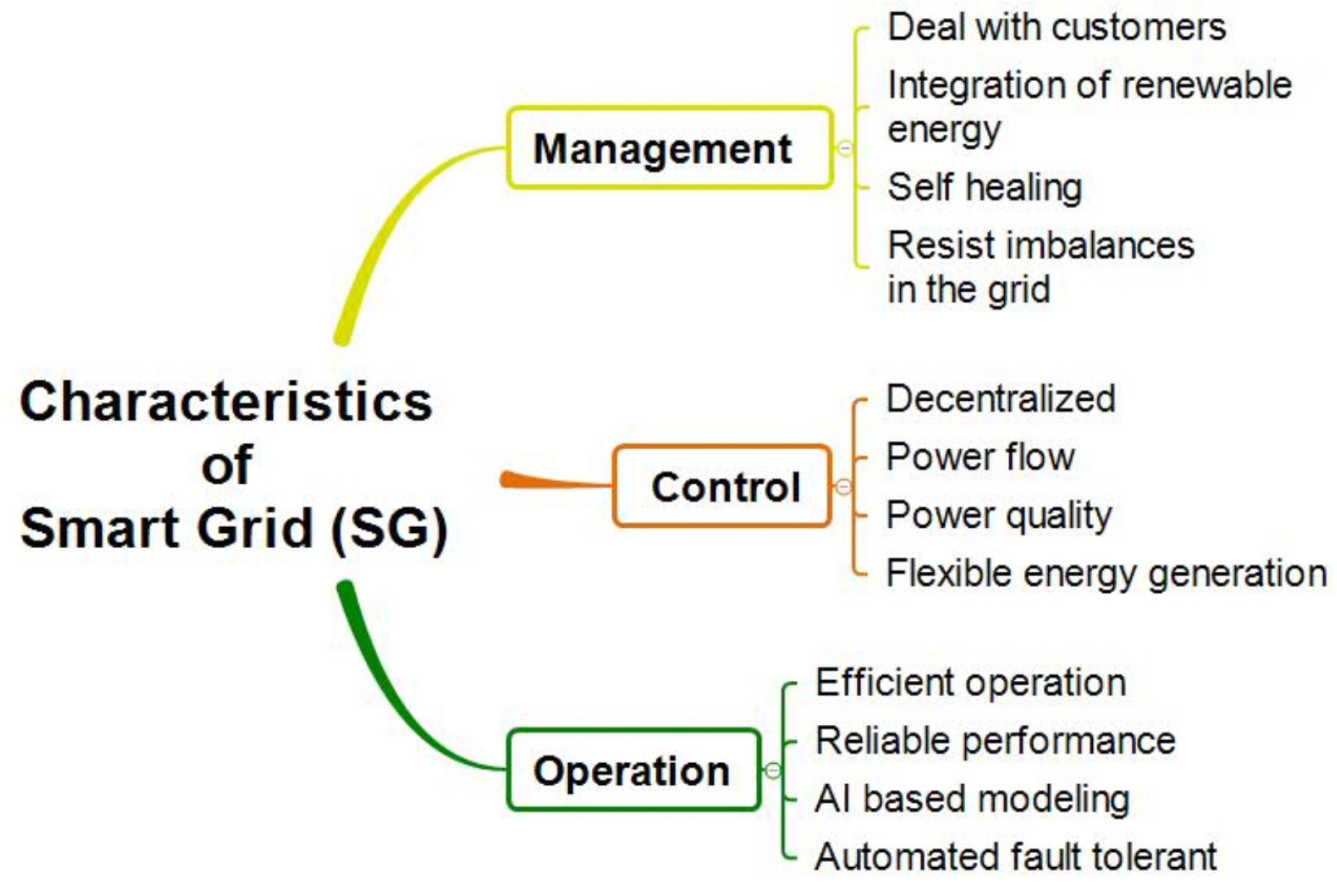 Characteristics of Smart Grid (SG)

Management

Deal with customers

Integration of renewable energy

Self healing

Resist imbalances in the grid

Control

Decentralized

Power flow

Power quality

Flexible energy generation

Operation

Efficient operation

Reliable performance

AI based modeling

Automated fault tolerant